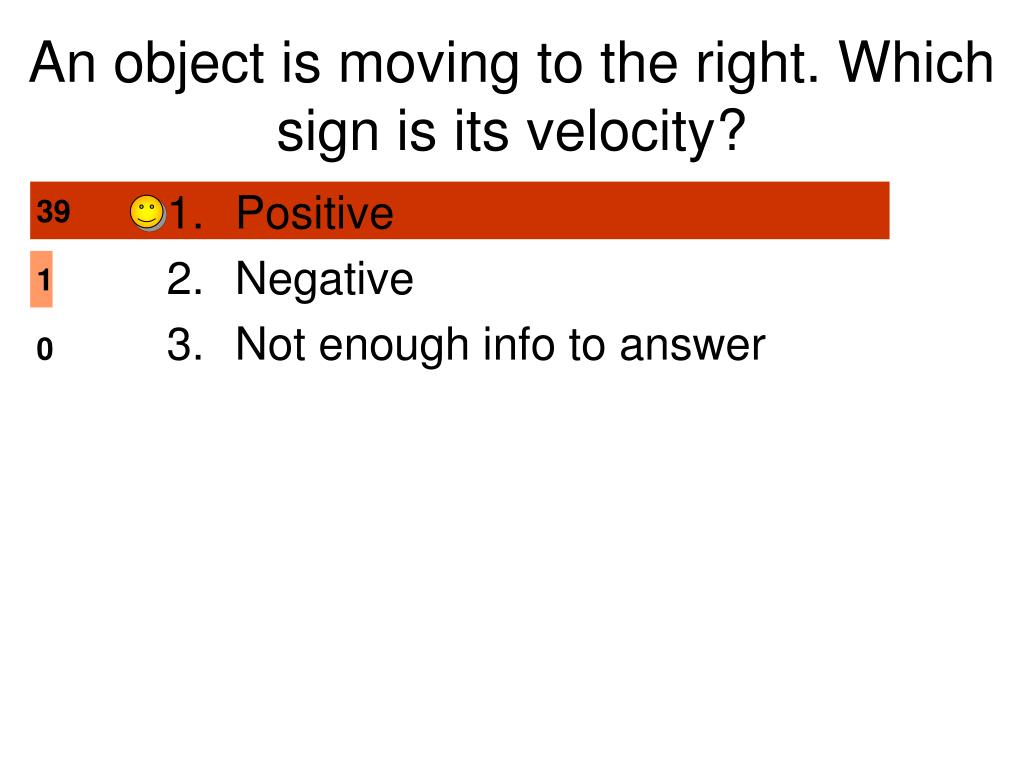 An object is moving to the right. Which sign is its velocity?

39 1. Positive

1 2. Negative

0 3. Not enough info to answer